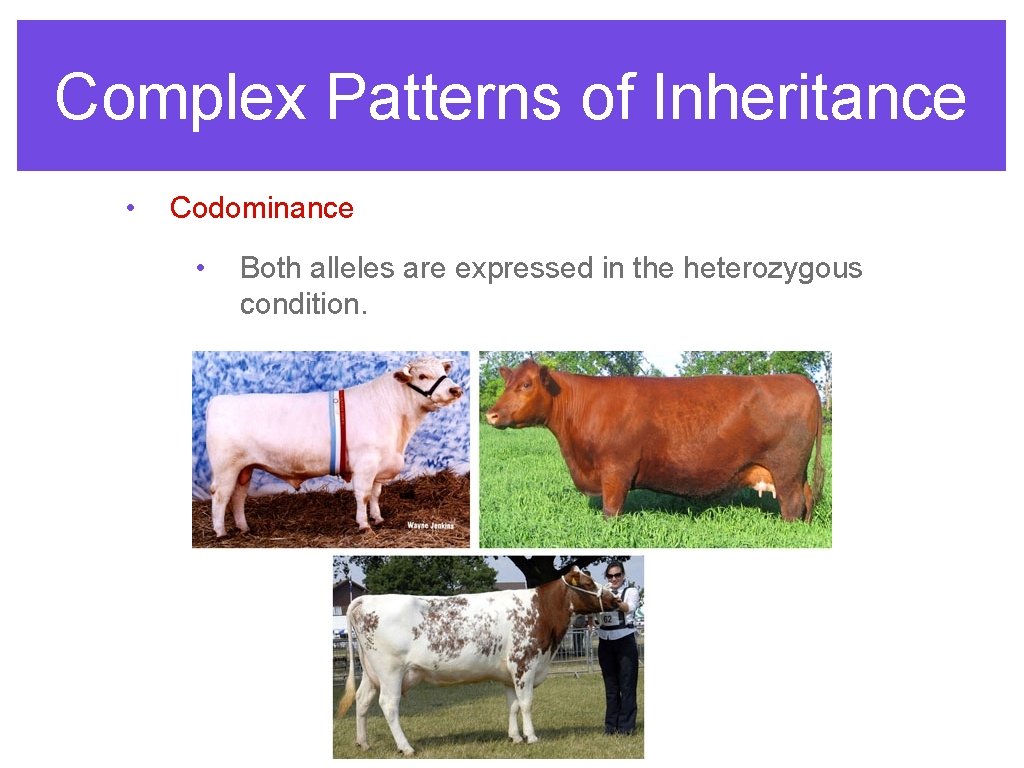 Complex Patterns of Inheritance

• Codominance

• Both alleles are expressed in the heterozygous condition.

Wayne Jenkins

62